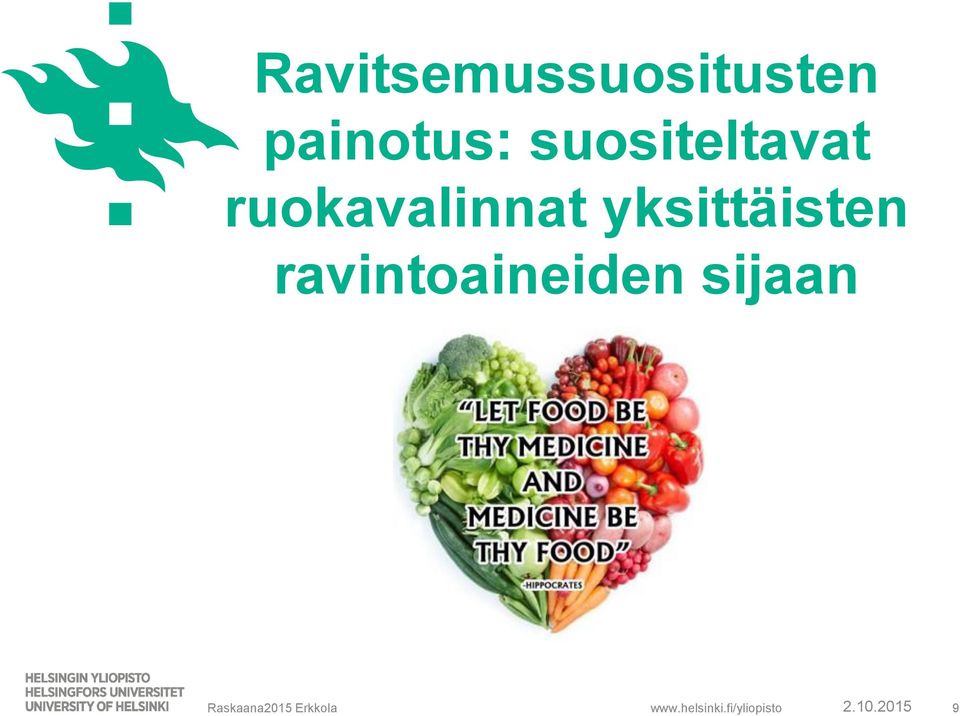 Ravitsemussuositusten painotus: suositeltavat ruokavalinnat yksittäisten ravintoaineiden sijaan

"LET FOOD BE THY MEDICINE AND MEDICINE BE THY FOOD"
-HIPPOCRATES

HELSINGIN YLIOPISTO
HELSINGFORS UNIVERSITET
UNIVERSITY OF HELSINKI

Raskaana2015 Erkkola

www.helsinki.fi/yliopisto

2.10.2015

9